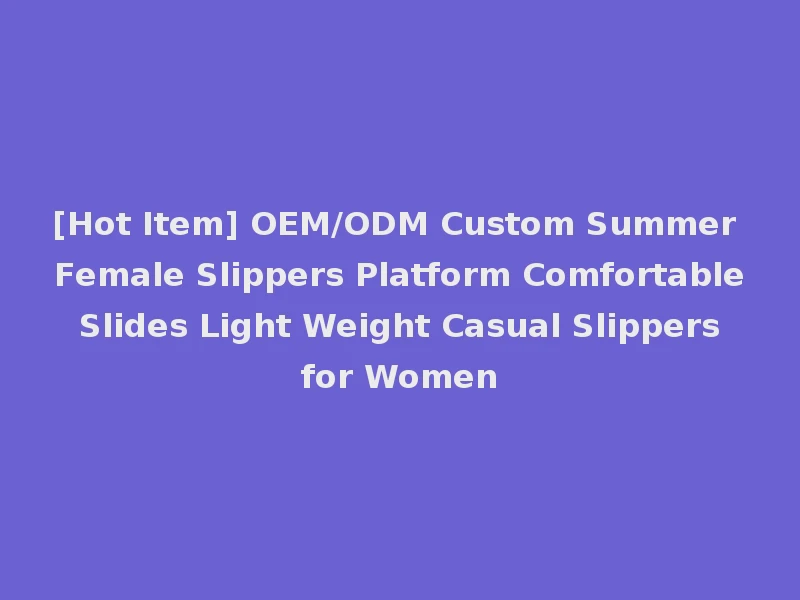 [Hot Item] OEM/ODM Custom Summer Female Slippers Platform Comfortable Slides Light Weight Casual Slippers for Women